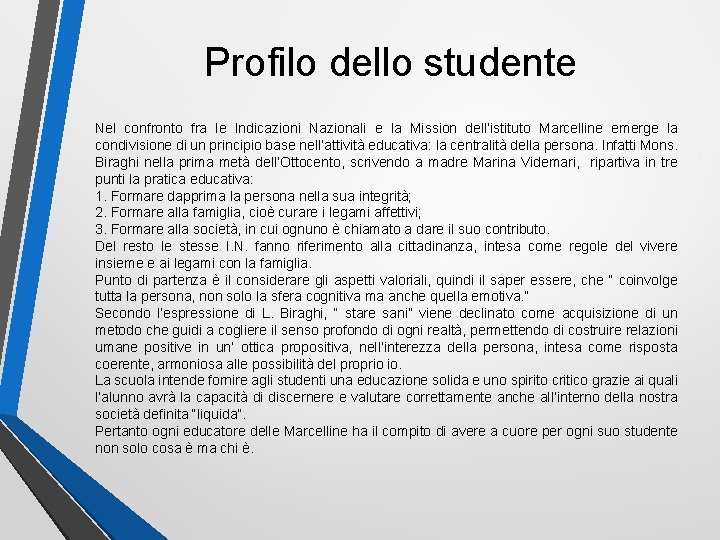 Profilo dello studente

Nel confronto fra le Indicazioni Nazionali e la Mission dell'istituto Marcelline emerge la condivisione di un principio base nell'attività educativa: la centralità della persona. Infatti Mons. Biraghi nella prima metà dell'Ottocento, scrivendo a madre Marina Videmari, ripartiva in tre punti la pratica educativa:
1. Formare dapprima la persona nella sua integrità;
2. Formare alla famiglia, cioè curare i legami affettivi;
3. Formare alla società, in cui ognuno è chiamato a dare il suo contributo.
Del resto le stesse I.N. fanno riferimento alla cittadinanza, intesa come regole del vivere insieme e ai legami con la famiglia.
Punto di partenza è il considerare gli aspetti valoriali, quindi il saper essere, che " coinvolge tutta la persona, non solo la sfera cognitiva ma anche quella emotiva."
Secondo l'espressione di L. Biraghi, " stare sani" viene declinato come acquisizione di un metodo che guidi a cogliere il senso profondo di ogni realtà, permettendo di costruire relazioni umane positive in un' ottica propositiva, nell'interezza della persona, intesa come risposta coerente, armoniosa alle possibilità del proprio io.
La scuola intende fornire agli studenti una educazione solida e uno spirito critico grazie ai quali l'alunno avrà la capacità di discernere e valutare correttamente anche all'interno della nostra società definita "liquida".
Pertanto ogni educatore delle Marcelline ha il compito di avere a cuore per ogni suo studente non solo cosa è ma chi è.